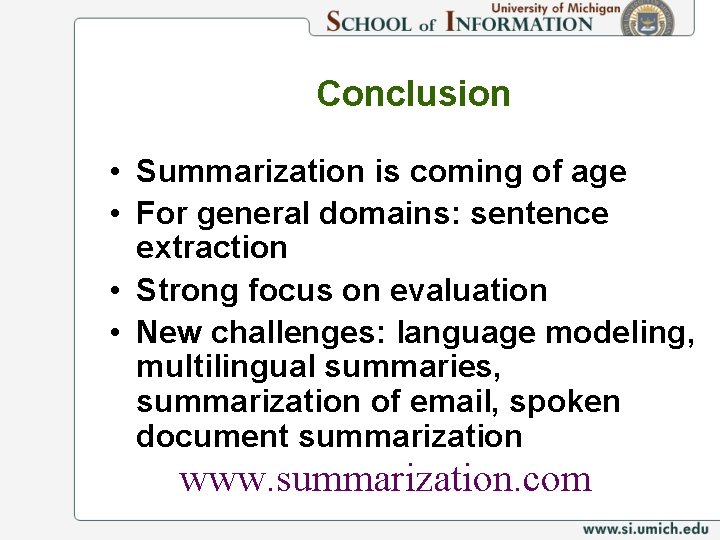 University of Michigan
SCHOOL of INFORMATION

Conclusion

• Summarization is coming of age
• For general domains: sentence extraction
• Strong focus on evaluation
• New challenges: language modeling, multilingual summaries, summarization of email, spoken document summarization

www.summarization.com

www.si.umich.edu